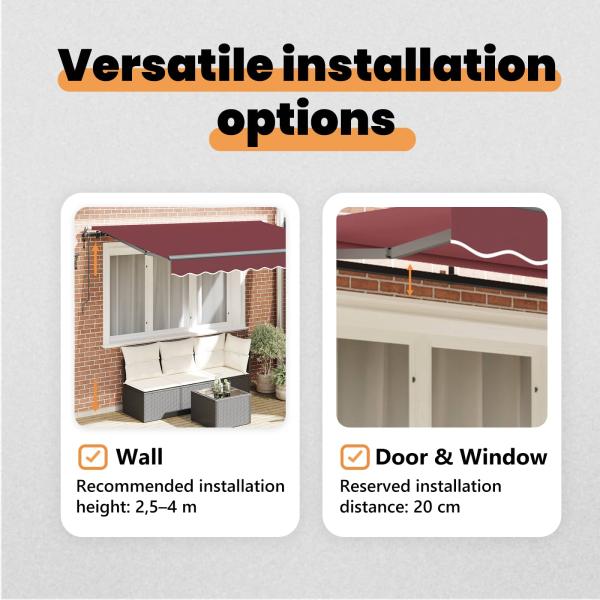 Versatile installation options

Wall

Recommended installation height: 2,5–4 m

Door & Window

Reserved installation distance: 20 cm